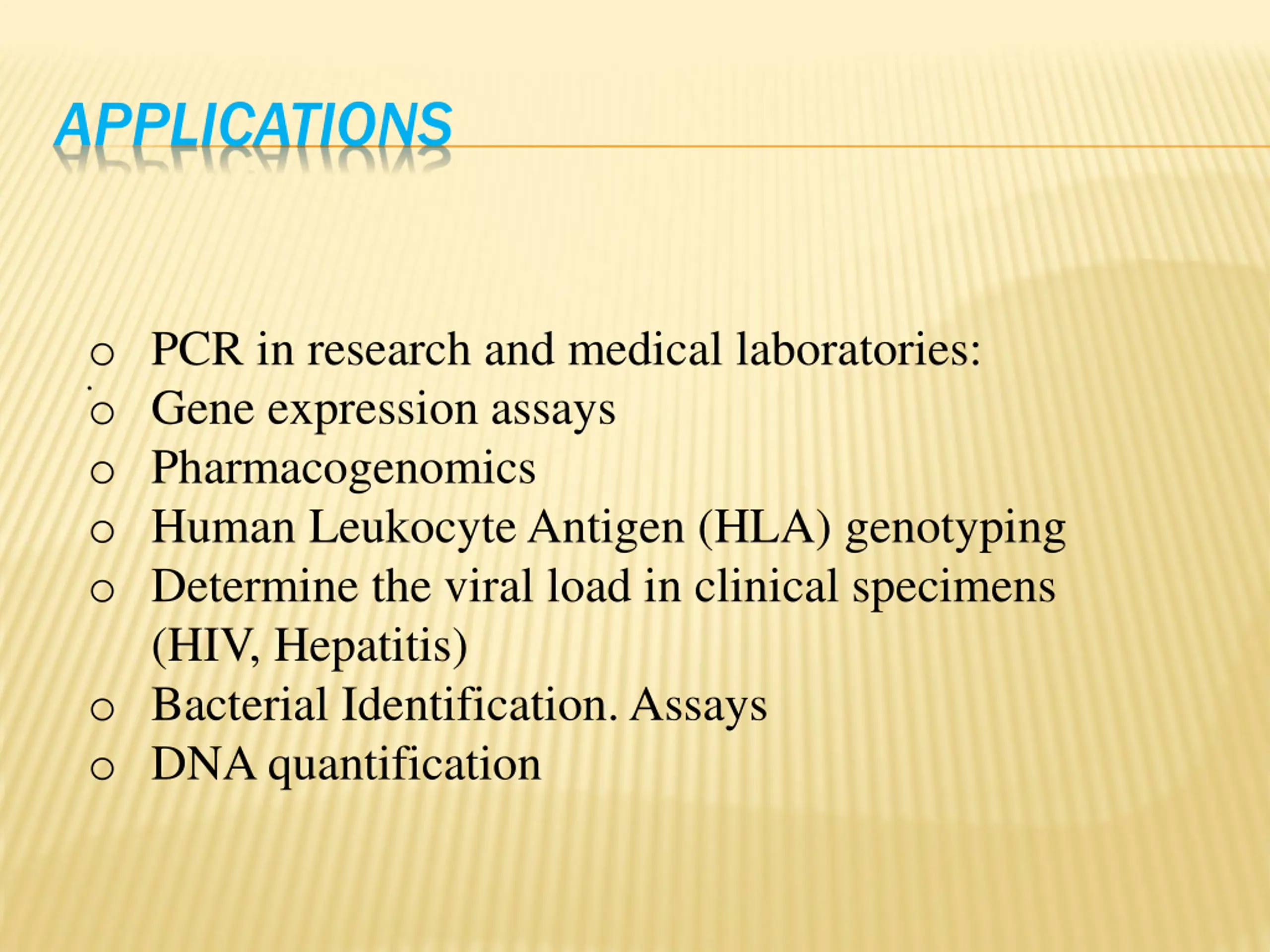 APPLICATIONS

o PCR in research and medical laboratories:
o Gene expression assays
o Pharmacogenomics
o Human Leukocyte Antigen (HLA) genotyping
o Determine the viral load in clinical specimens (HIV, Hepatitis)
o Bacterial Identification. Assays
o DNA quantification